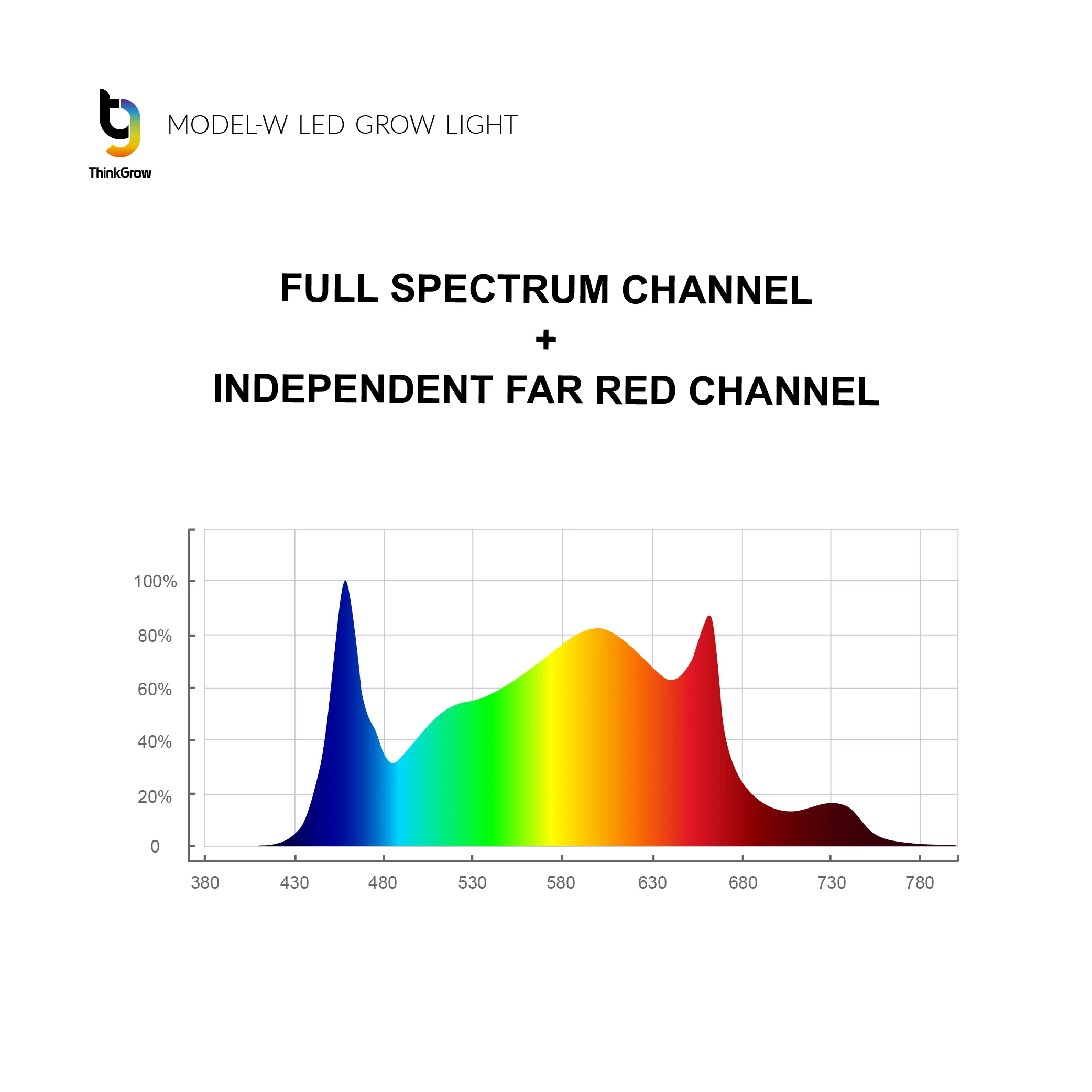 ThinkGrow

MODEL-W LED GROW LIGHT

FULL SPECTRUM CHANNEL
+
INDEPENDENT FAR RED CHANNEL

100%
80%
60%
40%
20%
0

380 430 480 530 580 630 680 730 780